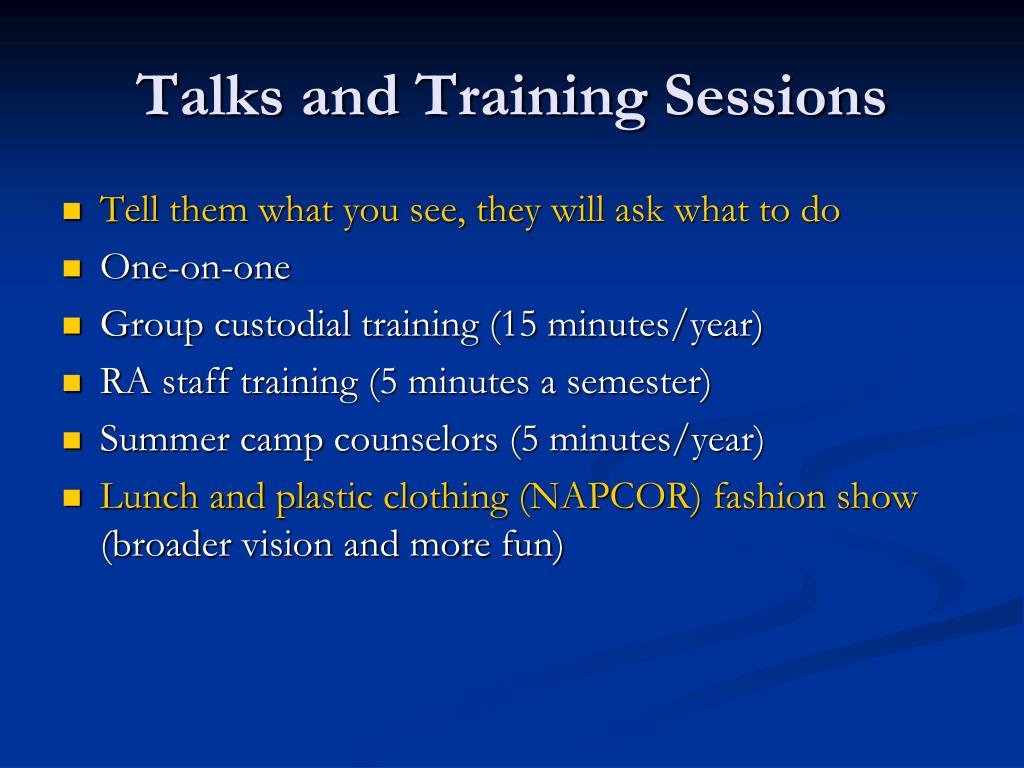 Talks and Training Sessions

- Tell them what you see, they will ask what to do
- One-on-one
- Group custodial training (15 minutes/year)
- RA staff training (5 minutes a semester)
- Summer camp counselors (5 minutes/year)
- Lunch and plastic clothing (NAPCOR) fashion show (broader vision and more fun)